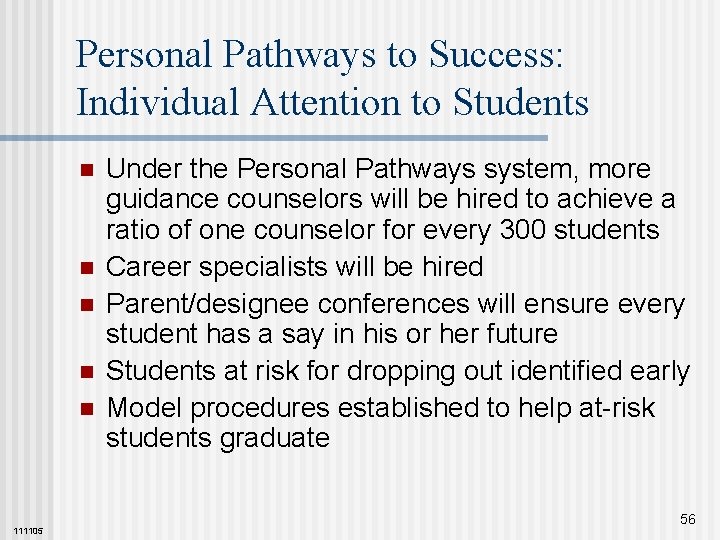 Personal Pathways to Success: Individual Attention to Students

- Under the Personal Pathways system, more guidance counselors will be hired to achieve a ratio of one counselor for every 300 students
- Career specialists will be hired
- Parent/designee conferences will ensure every student has a say in his or her future
- Students at risk for dropping out identified early
- Model procedures established to help at-risk students graduate

111105

56